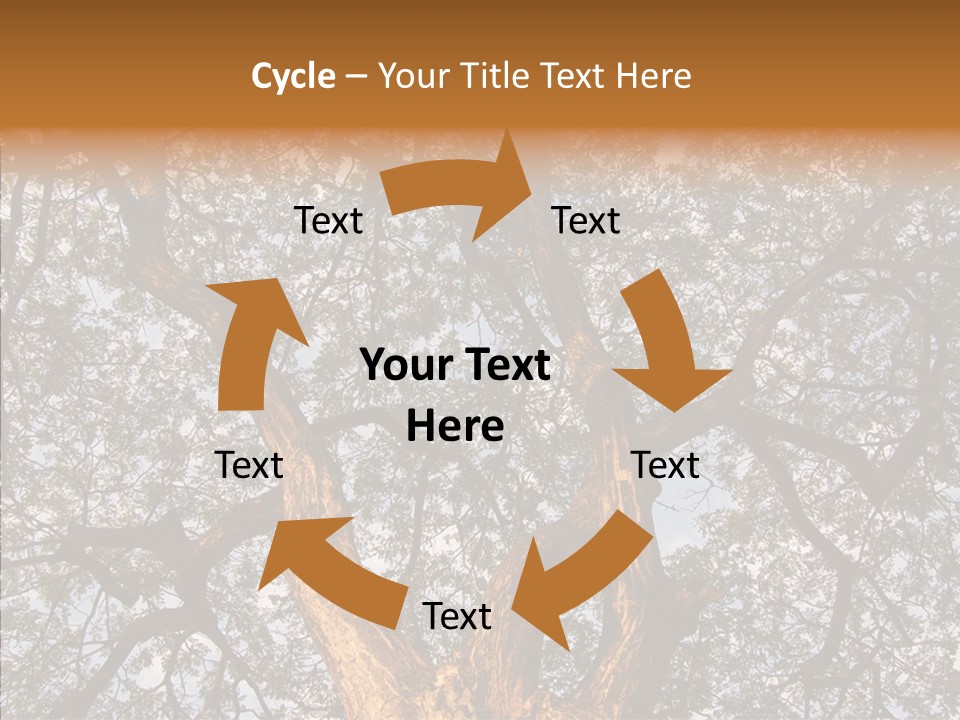 Cycle – Your Title Text Here

Text

Text

Your Text Here

Text

Text

Text